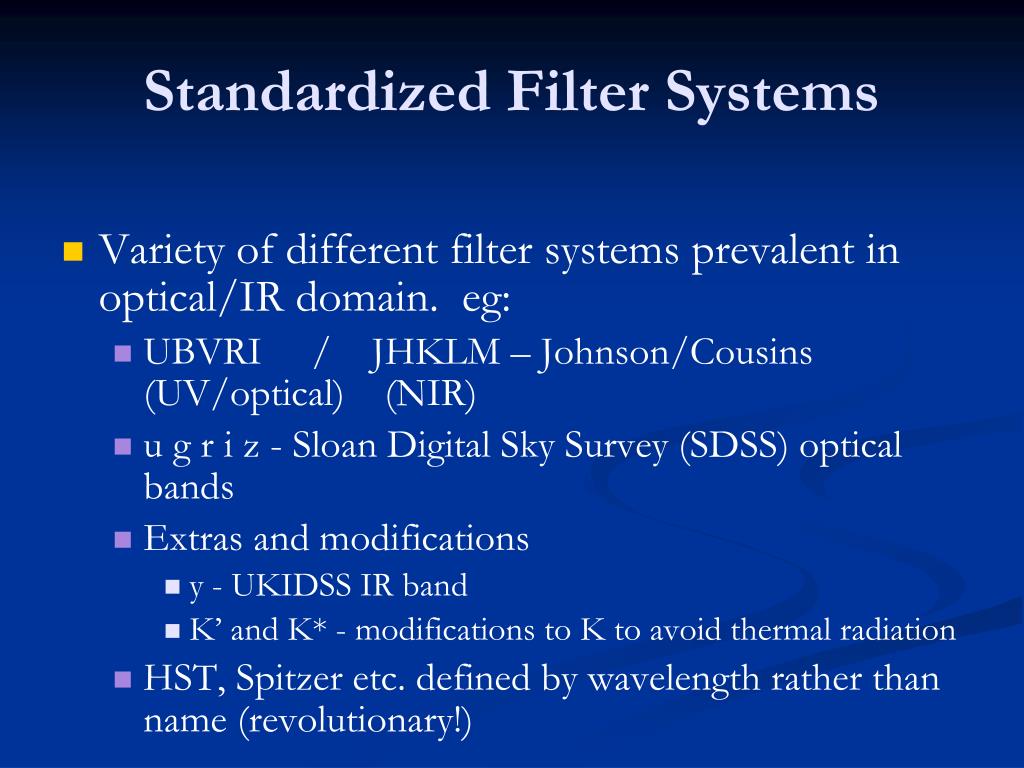 Standardized Filter Systems

Variety of different filter systems prevalent in optical/IR domain. eg:

UBVRI / JHKLM – Johnson/Cousins (UV/optical) (NIR)

u g r i z - Sloan Digital Sky Survey (SDSS) optical bands

Extras and modifications

y - UKIDSS IR band

K’ and K* - modifications to K to avoid thermal radiation

HST, Spitzer etc. defined by wavelength rather than name (revolutionary!)